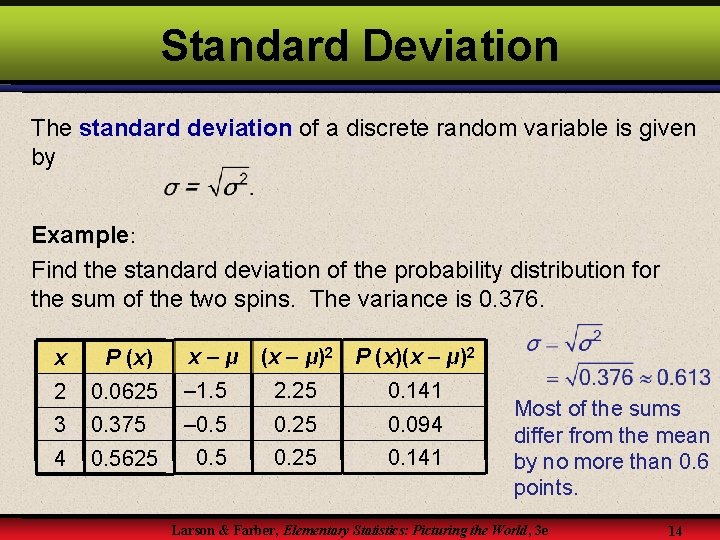 Standard Deviation

The standard deviation of a discrete random variable is given by

$\sigma = \sqrt{\sigma^2}$.

Example:

Find the standard deviation of the probability distribution for the sum of the two spins. The variance is 0.376.

| $x$ | $P(x)$ | $x - \mu$ | $(x - \mu)^2$ | $P(x)(x - \mu)^2$ |
|---|---|---|---|---|
| 2 | 0.0625 | –1.5 | 2.25 | 0.141 |
| 3 | 0.375 | –0.5 | 0.25 | 0.094 |
| 4 | 0.5625 | 0.5 | 0.25 | 0.141 |

$\sigma = \sqrt{\sigma^2}$
$= \sqrt{0.376} \approx 0.613$

Most of the sums differ from the mean by no more than 0.6 points.

Larson & Farber, Elementary Statistics: Picturing the World, 3e

14